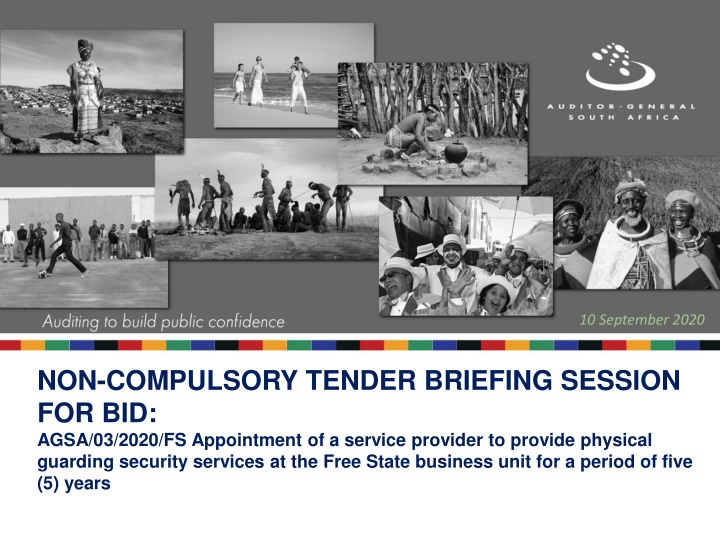 AUDITOR-GENERAL
SOUTH AFRICA

Auditing to build public confidence

10 September 2020

NON-COMPULSORY TENDER BRIEFING SESSION FOR BID:

AGSA/03/2020/FS Appointment of a service provider to provide physical guarding security services at the Free State business unit for a period of five (5) years